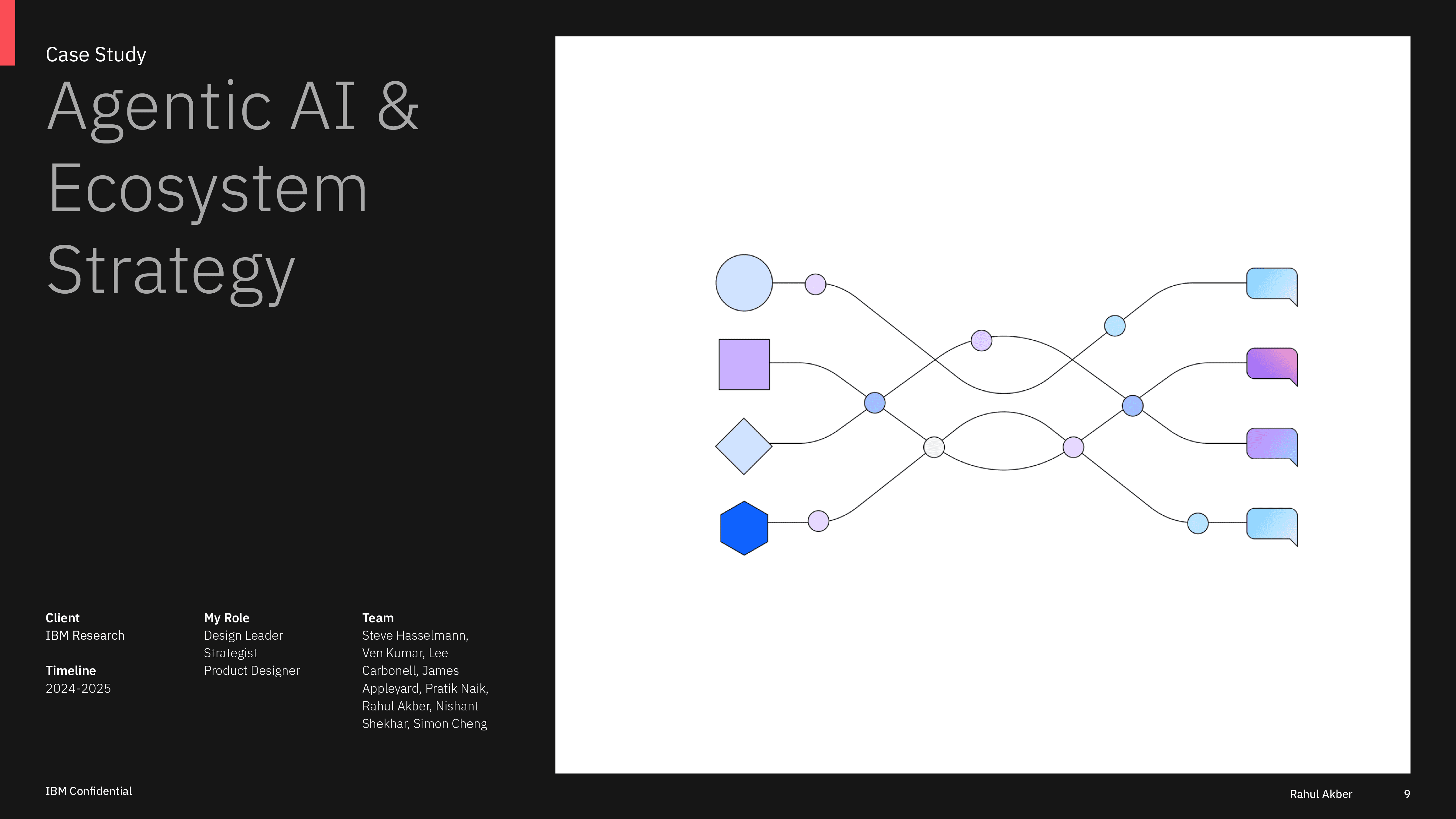 Case Study

Agentic AI & Ecosystem Strategy

Client
IBM Research

Timeline
2024-2025

My Role
Design Leader
Strategist
Product Designer

Team
Steve Hasselmann, Ven Kumar, Lee Carbonell, James Appleyard, Pratik Naik, Rahul Akber, Nishant Shekhar, Simon Cheng

IBM Confidential

Rahul Akber 9